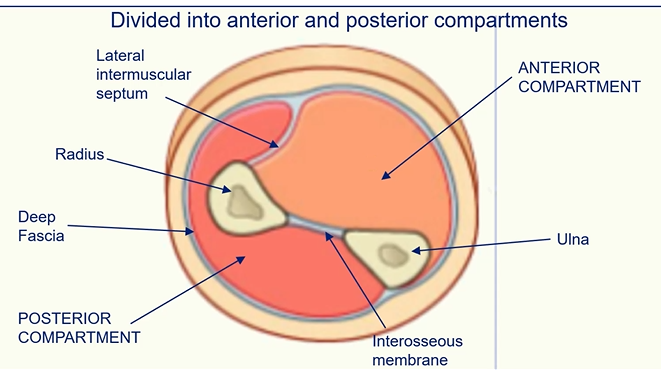 Divided into anterior and posterior compartments

Lateral intermuscular septum

ANTERIOR COMPARTMENT

Radius

Deep Fascia

Ulna

POSTERIOR COMPARTMENT

Interosseous membrane